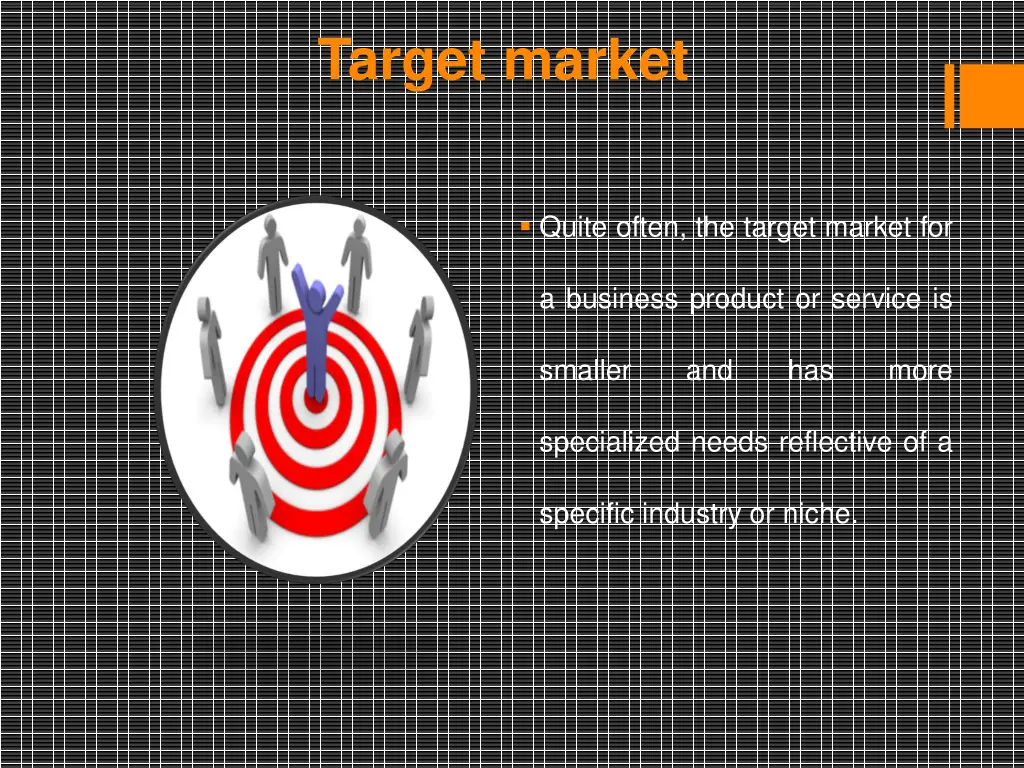 Target market

▪ Quite often, the target market for a business product or service is smaller and has more specialized needs reflective of a specific industry or niche.